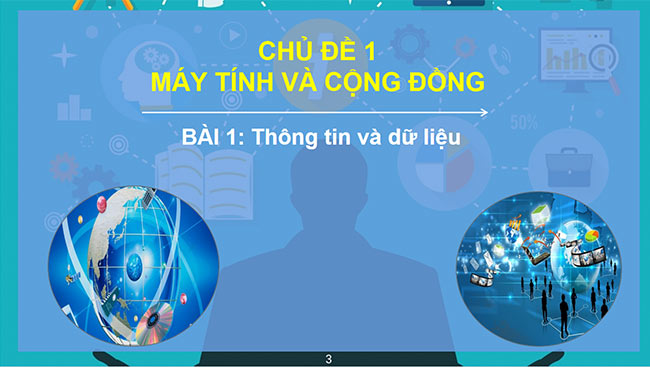 CHỦ ĐỀ 1
MÁY TÍNH VÀ CỘNG ĐỒNG

BÀI 1: Thông tin và dữ liệu

50%

3